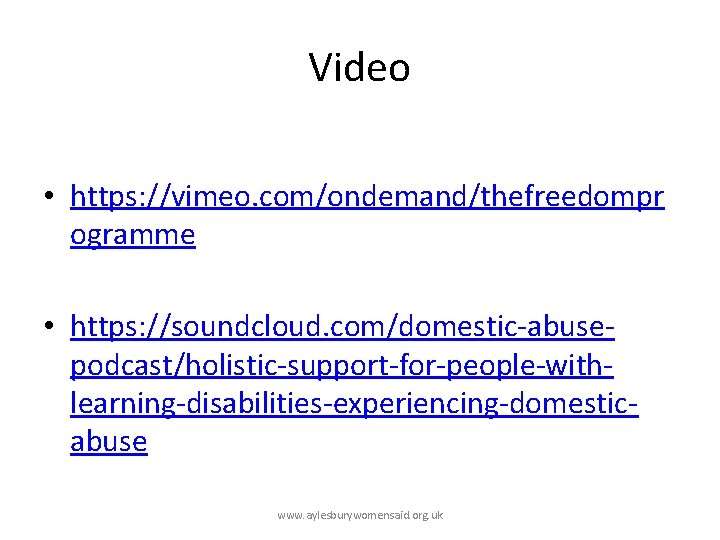 Video

• https://vimeo.com/ondemand/thefreedomprogramme

• https://soundcloud.com/domestic-abuse-podcast/holistic-support-for-people-with-learning-disabilities-experiencing-domestic-abuse

www.aylesburywomensaid.org.uk